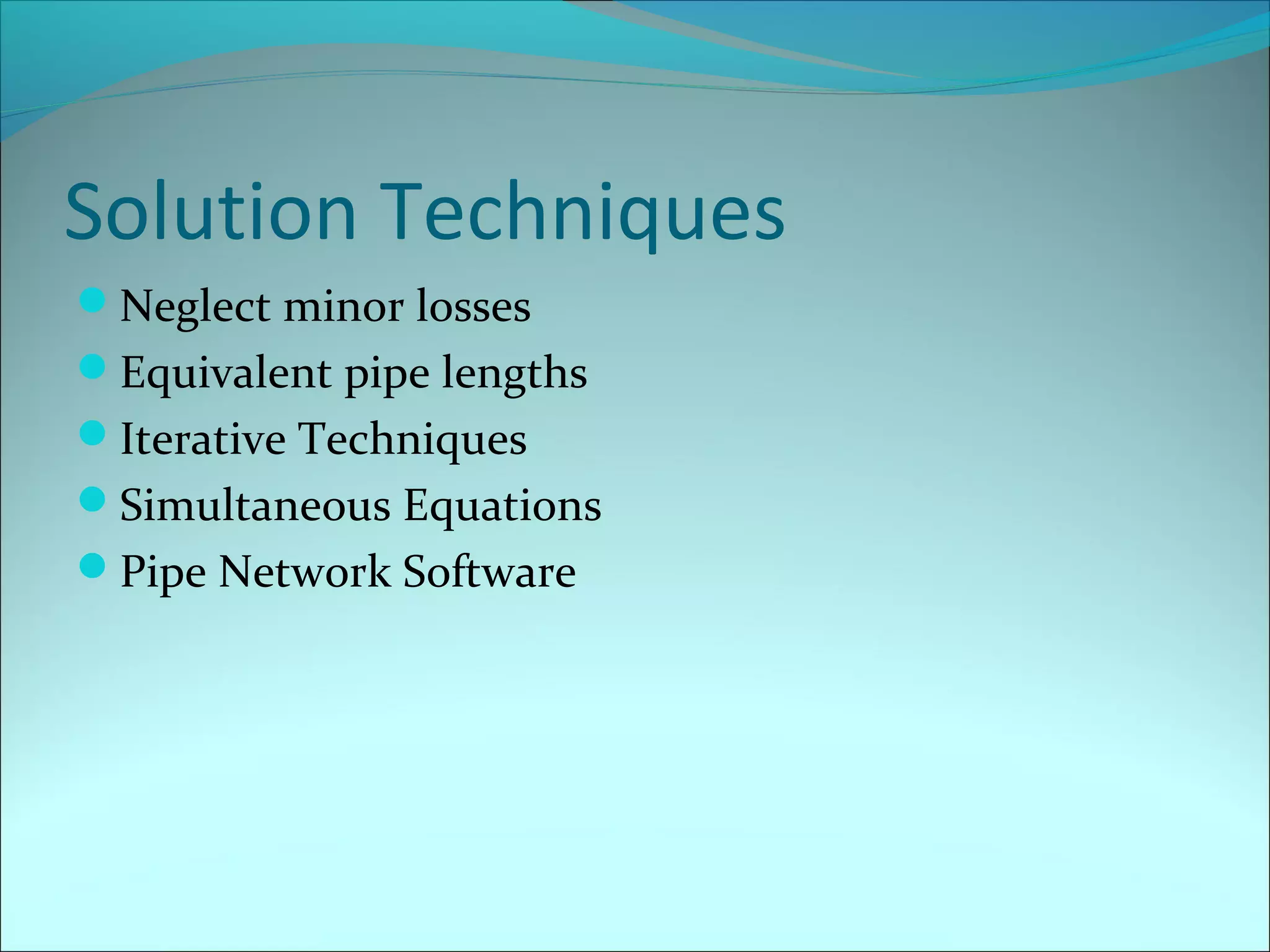 Solution Techniques

- Neglect minor losses
- Equivalent pipe lengths
- Iterative Techniques
- Simultaneous Equations
- Pipe Network Software